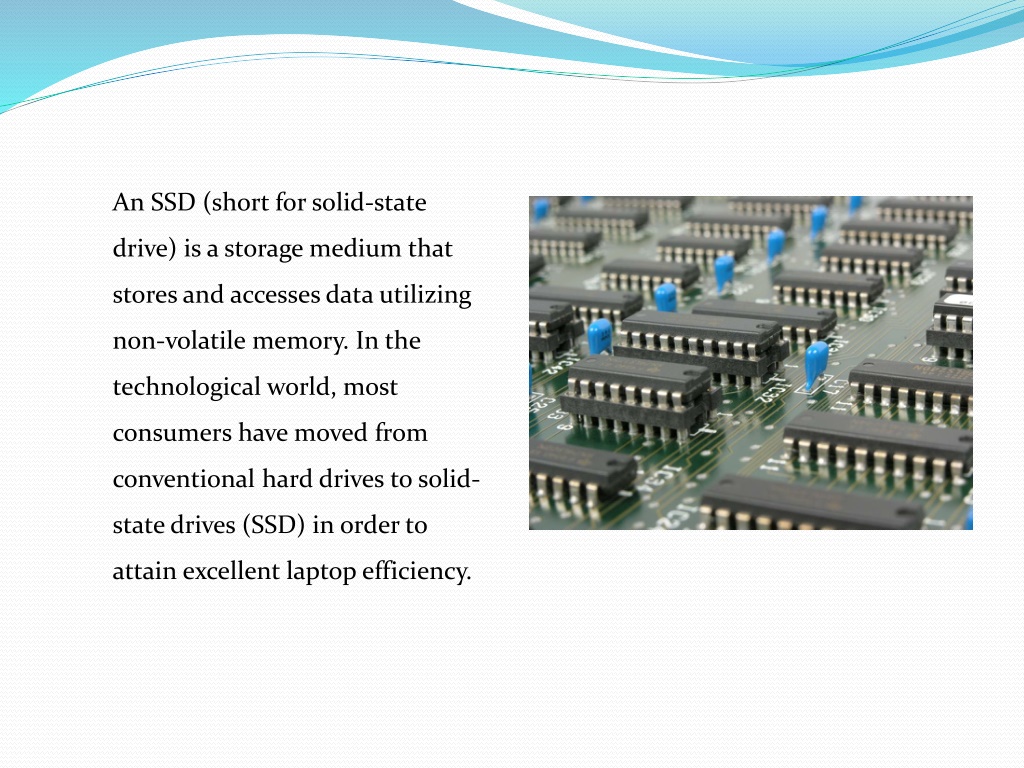 An SSD (short for solid-state drive) is a storage medium that stores and accesses data utilizing non-volatile memory. In the technological world, most consumers have moved from conventional hard drives to solid-state drives (SSD) in order to attain excellent laptop efficiency.